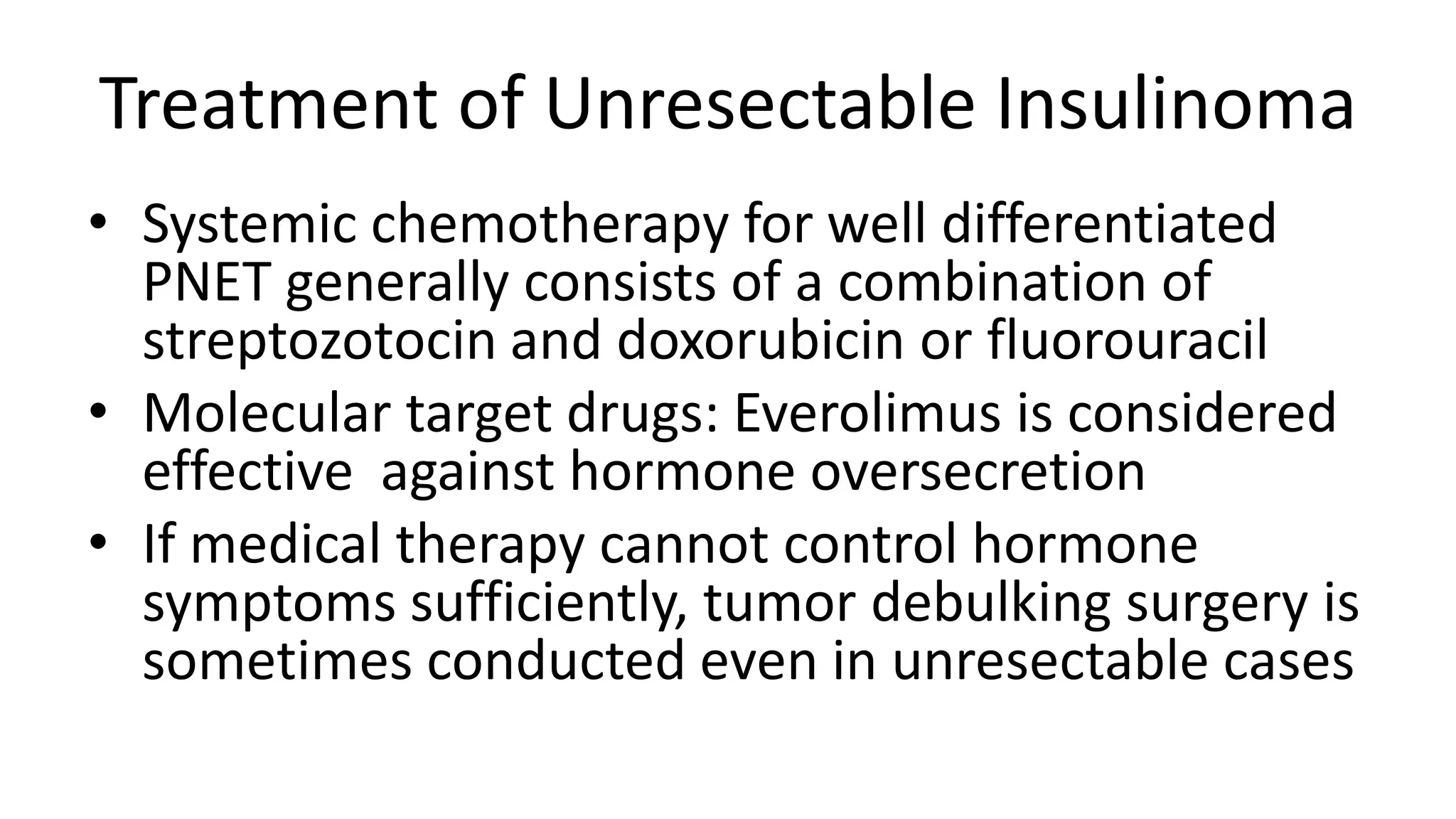 Treatment of Unresectable Insulinoma

• Systemic chemotherapy for well differentiated PNET generally consists of a combination of streptozotocin and doxorubicin or fluorouracil
• Molecular target drugs: Everolimus is considered effective against hormone oversecretion
• If medical therapy cannot control hormone symptoms sufficiently, tumor debulking surgery is sometimes conducted even in unresectable cases